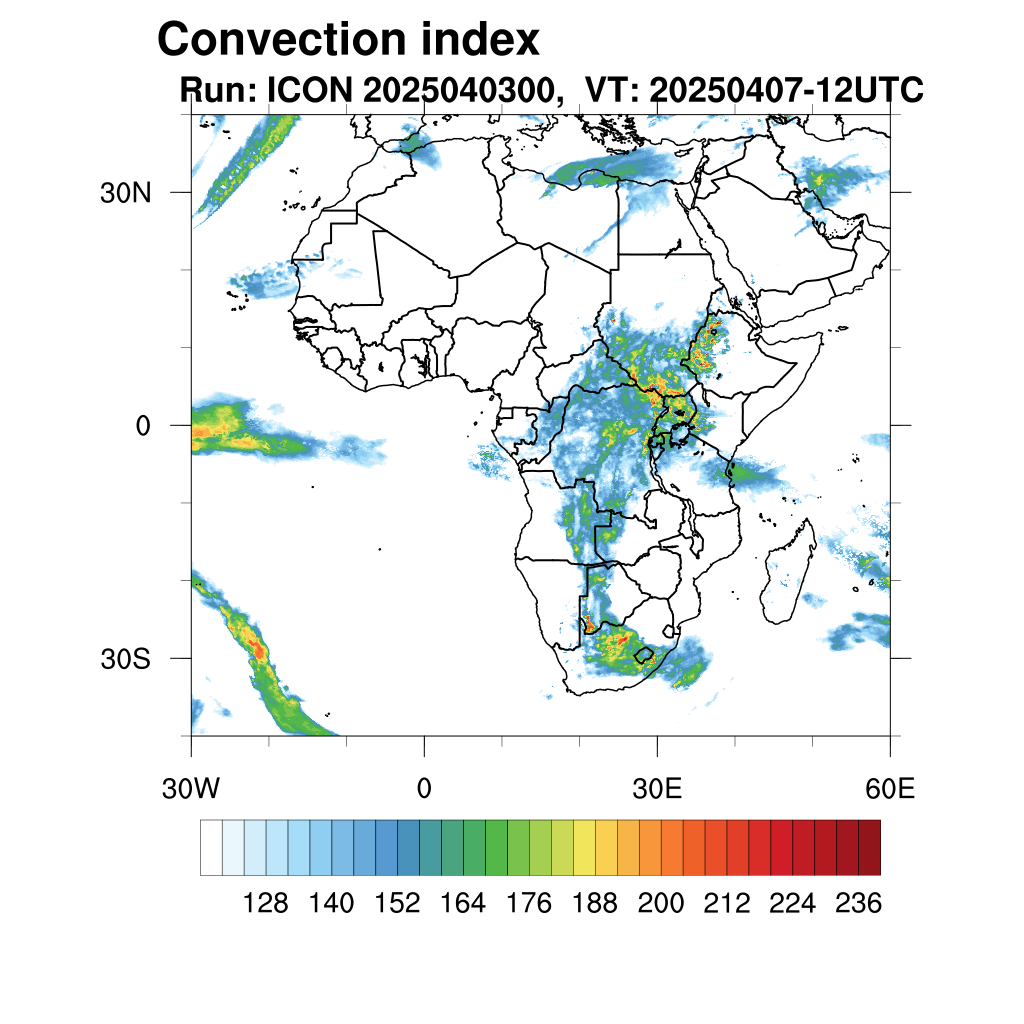 Convection index
Run: ICON 2025040300, VT: 20250407-12UTC

30N
0
30S

30W
0
30E
60E

128 140 152 164 176 188 200 212 224 236